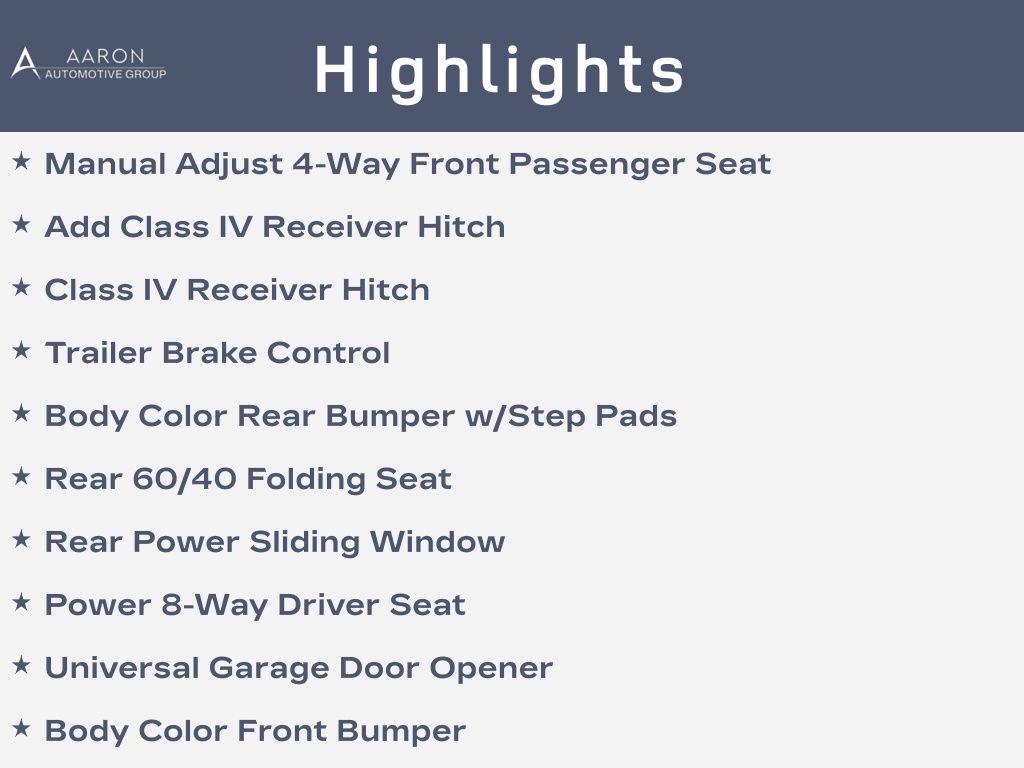 AARON
AUTOMOTIVE GROUP

Highlights

★ Manual Adjust 4-Way Front Passenger Seat

★ Add Class IV Receiver Hitch

★ Class IV Receiver Hitch

★ Trailer Brake Control

★ Body Color Rear Bumper w/Step Pads

★ Rear 60/40 Folding Seat

★ Rear Power Sliding Window

★ Power 8-Way Driver Seat

★ Universal Garage Door Opener

★ Body Color Front Bumper